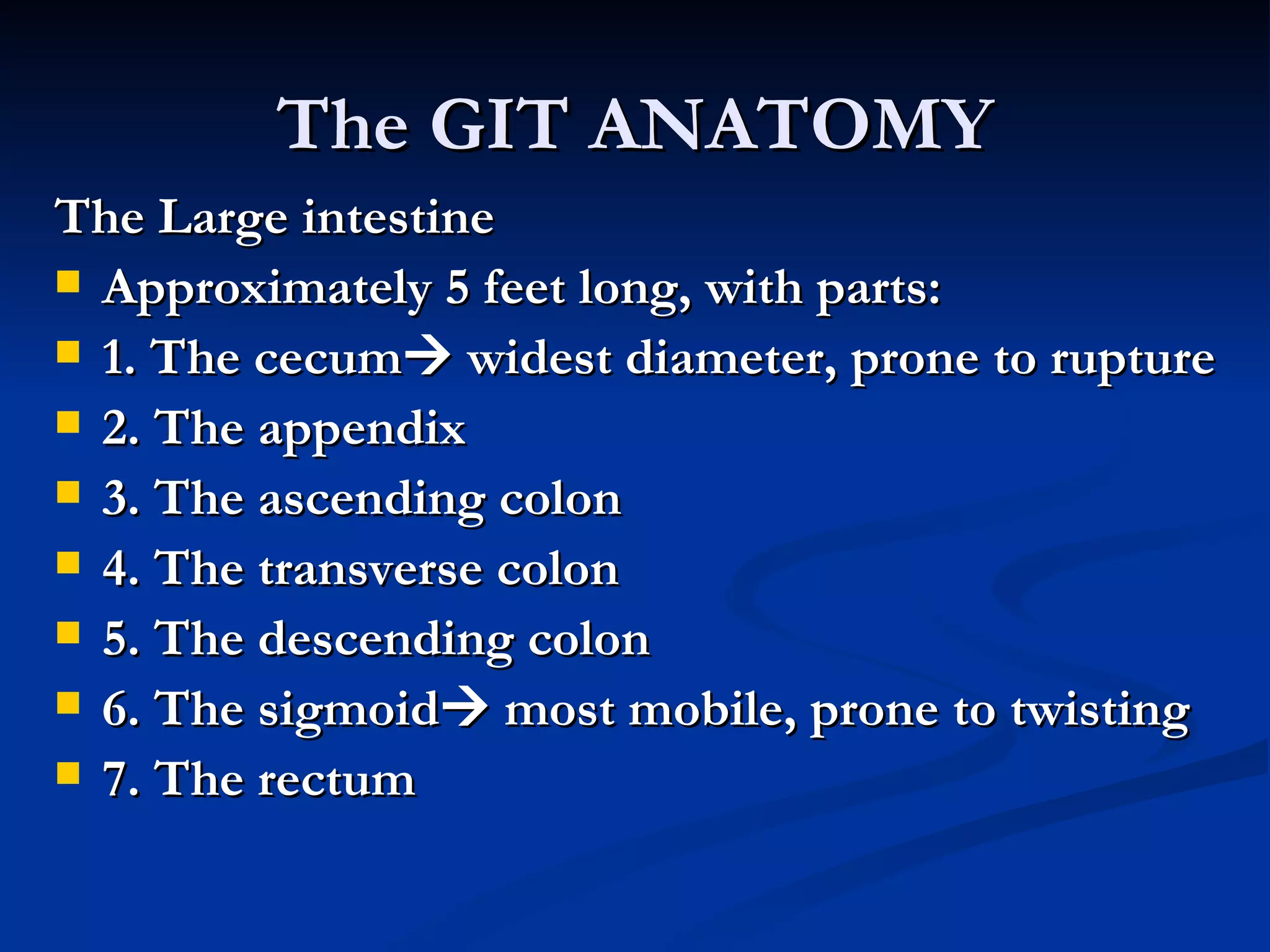 The GIT ANATOMY

The Large intestine

- Approximately 5 feet long, with parts:
- 1. The cecum→ widest diameter, prone to rupture
- 2. The appendix
- 3. The ascending colon
- 4. The transverse colon
- 5. The descending colon
- 6. The sigmoid→ most mobile, prone to twisting
- 7. The rectum